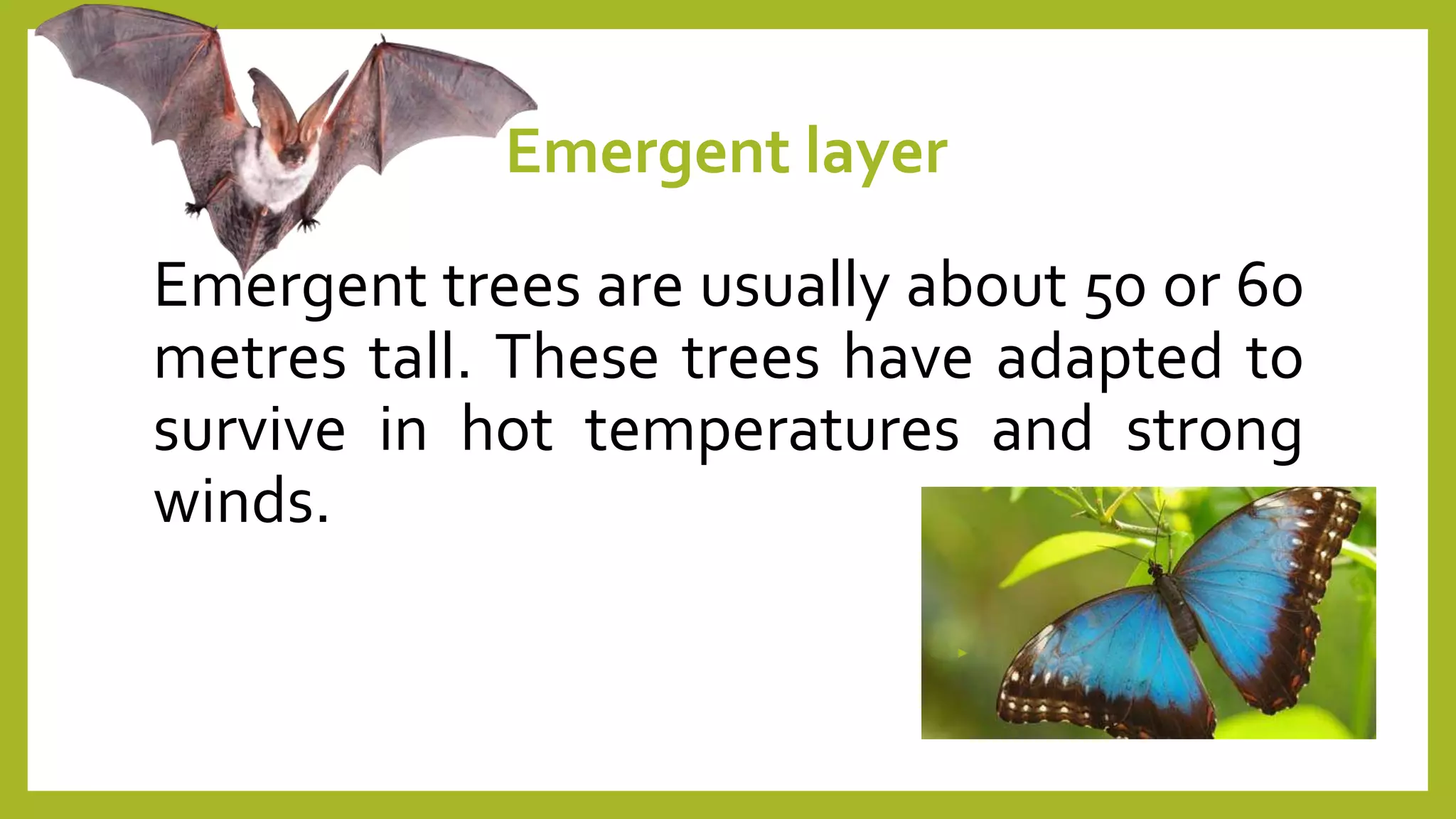 Emergent layer

Emergent trees are usually about 50 or 60 metres tall. These trees have adapted to survive in hot temperatures and strong winds.